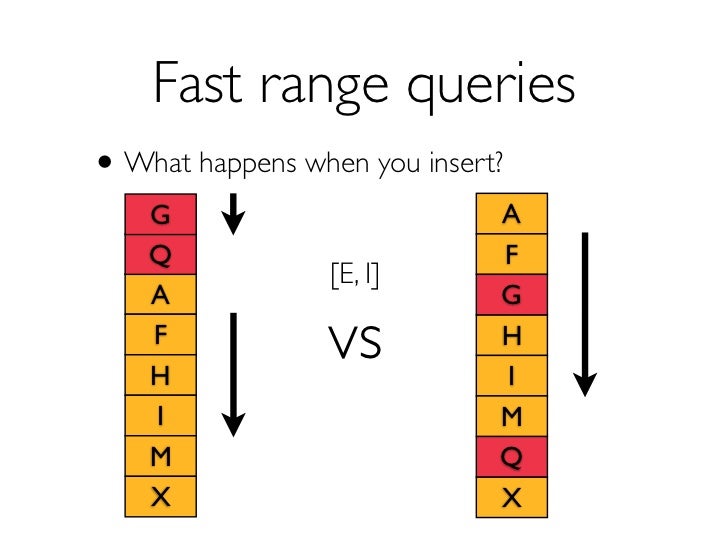 Fast range queries

• What happens when you insert?

G
Q
A
F
H
I
M
X

[E, I]

VS

A
F
G
H
I
M
Q
X